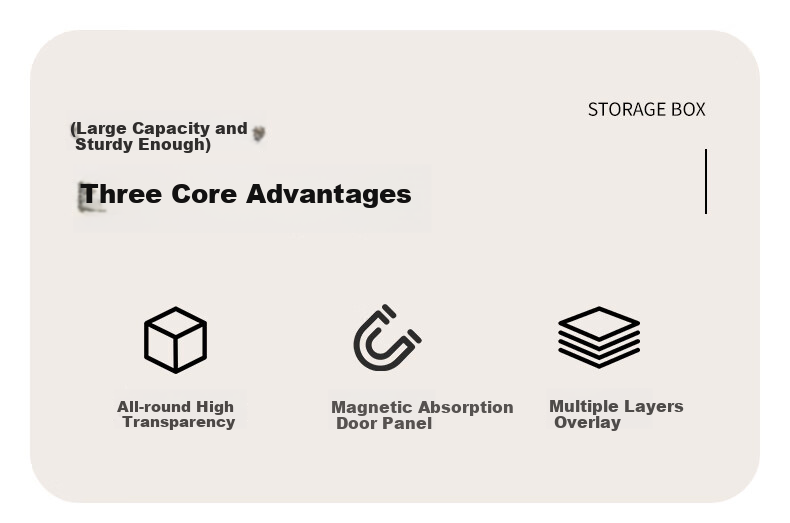 STORAGE BOX

(Large Capacity and Sturdy Enough)

Three Core Advantages

All-round High Transparency

Magnetic Absorption Door Panel

Multiple Layers Overlay